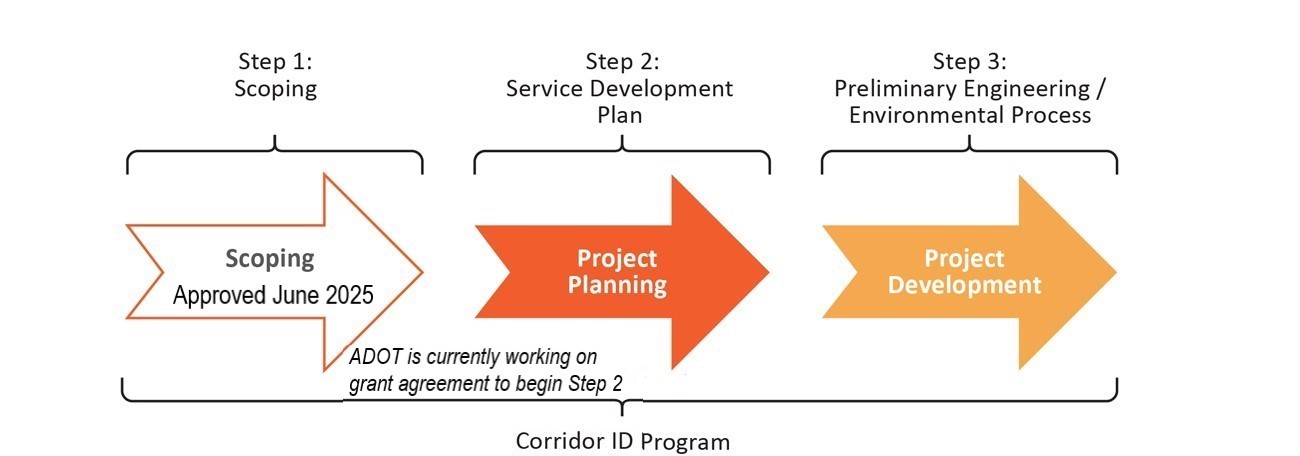 Step 1:
Scoping

Step 2:
Service Development Plan

Step 3:
Preliminary Engineering / Environmental Process

Scoping
Approved June 2025

Project Planning

Project Development

ADOT is currently working on grant agreement to begin Step 2

Corridor ID Program